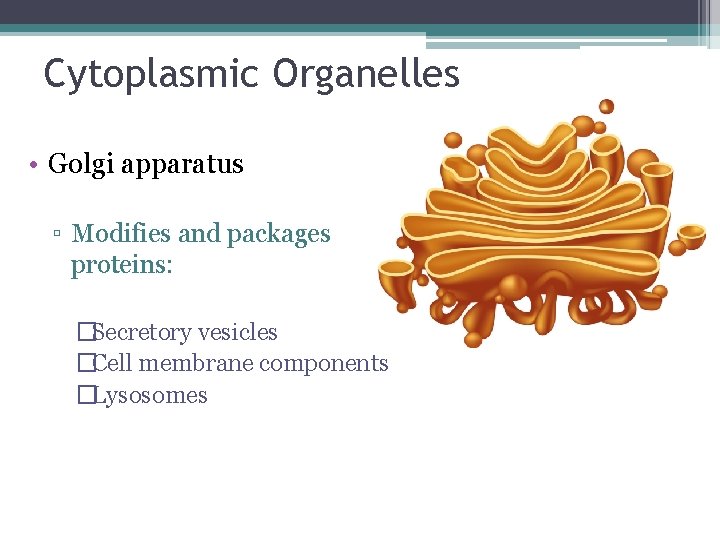 Cytoplasmic Organelles

• Golgi apparatus

▫ Modifies and packages proteins:

□Secretory vesicles
□Cell membrane components
□Lysosomes